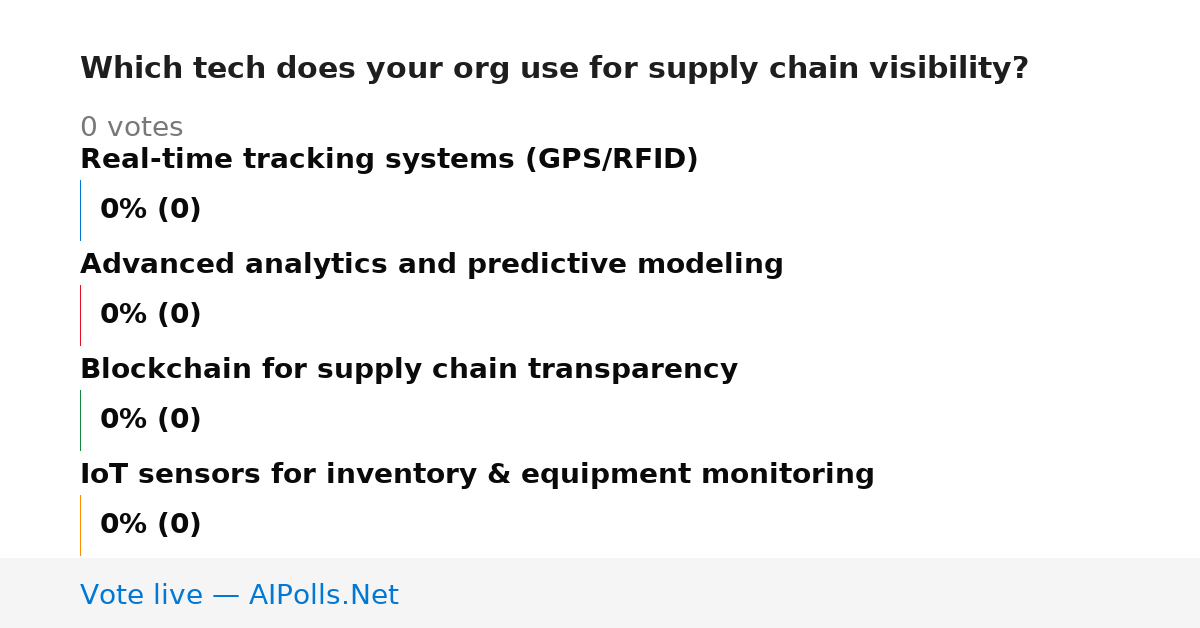 Which tech does your org use for supply chain visibility?

0 votes

Real-time tracking systems (GPS/RFID)

0% (0)

Advanced analytics and predictive modeling

0% (0)

Blockchain for supply chain transparency

0% (0)

IoT sensors for inventory & equipment monitoring

0% (0)

Vote live — AIPolls.Net